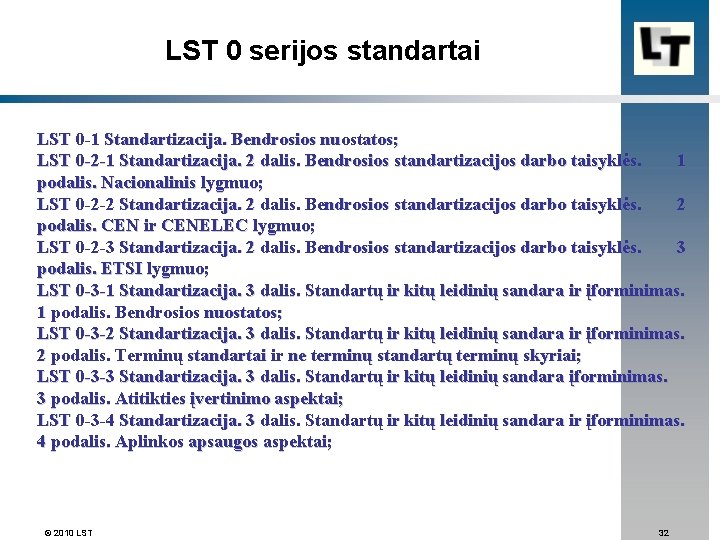 LST 0 serijos standartai

LT

LST 0-1 Standartizacija. Bendrosios nuostatos;
LST 0-2-1 Standartizacija. 2 dalis. Bendrosios standartizacijos darbo taisyklės. 1 podalis. Nacionalinis lygmuo;
LST 0-2-2 Standartizacija. 2 dalis. Bendrosios standartizacijos darbo taisyklės. 2 podalis. CEN ir CENELEC lygmuo;
LST 0-2-3 Standartizacija. 2 dalis. Bendrosios standartizacijos darbo taisyklės. 3 podalis. ETSI lygmuo;
LST 0-3-1 Standartizacija. 3 dalis. Standartų ir kitų leidinių sandara ir įforminimas. 1 podalis. Bendrosios nuostatos;
LST 0-3-2 Standartizacija. 3 dalis. Standartų ir kitų leidinių sandara ir įforminimas. 2 podalis. Terminų standartai ir ne terminų standartų terminų skyriai;
LST 0-3-3 Standartizacija. 3 dalis. Standartų ir kitų leidinių sandara įforminimas. 3 podalis. Atitikties įvertinimo aspektai;
LST 0-3-4 Standartizacija. 3 dalis. Standartų ir kitų leidinių sandara ir įforminimas. 4 podalis. Aplinkos apsaugos aspektai;

© 2010 LST

32